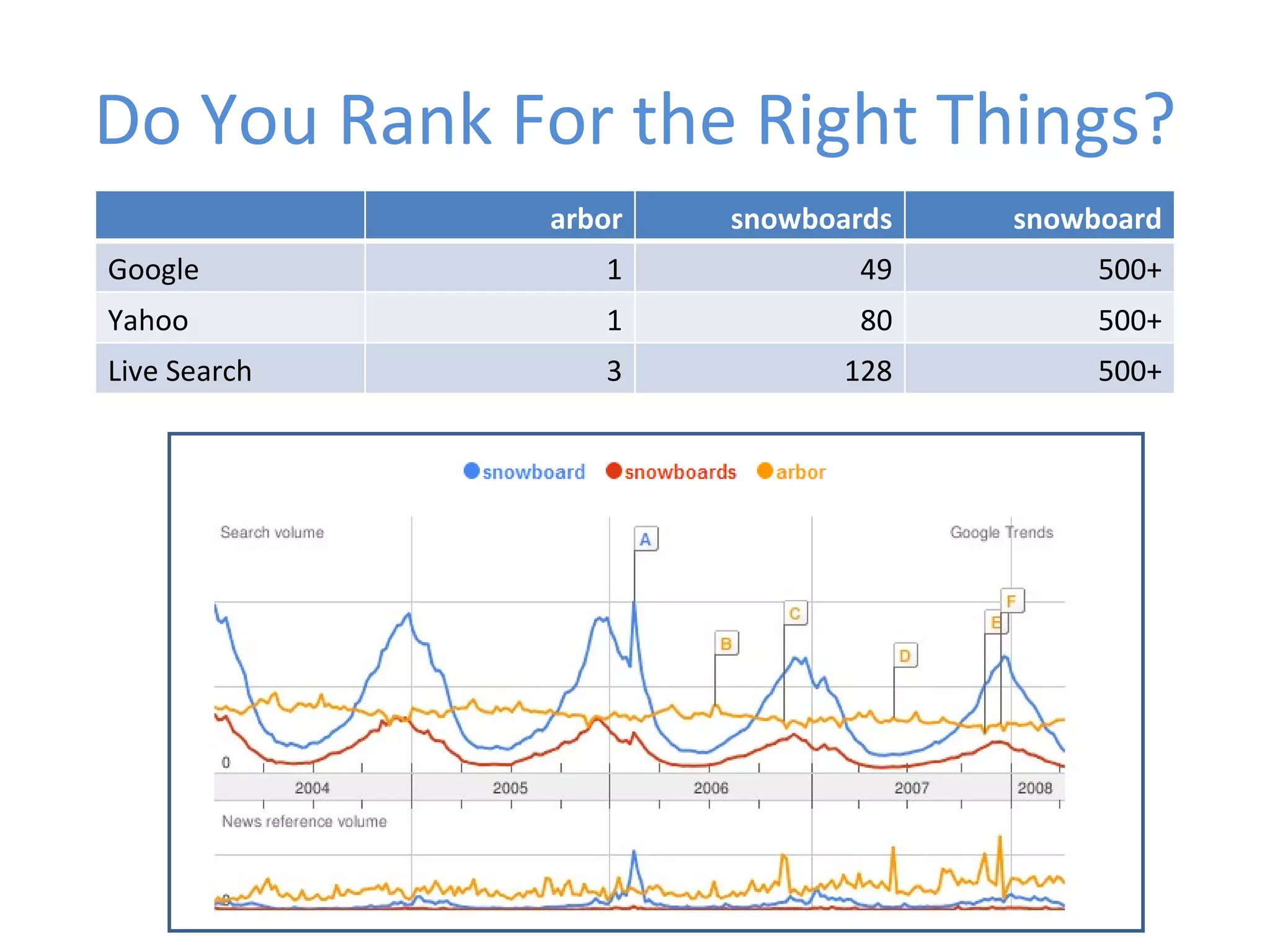 Do You Rank For the Right Things?

| | arbor | snowboards | snowboard |
|---|---|---|---|
| Google | 1 | 49 | 500+ |
| Yahoo | 1 | 80 | 500+ |
| Live Search | 3 | 128 | 500+ |

snowboard snowboards arbor

Search volume

Google Trends

A B C D E F

0

2004 2005 2006 2007 2008

News reference volume